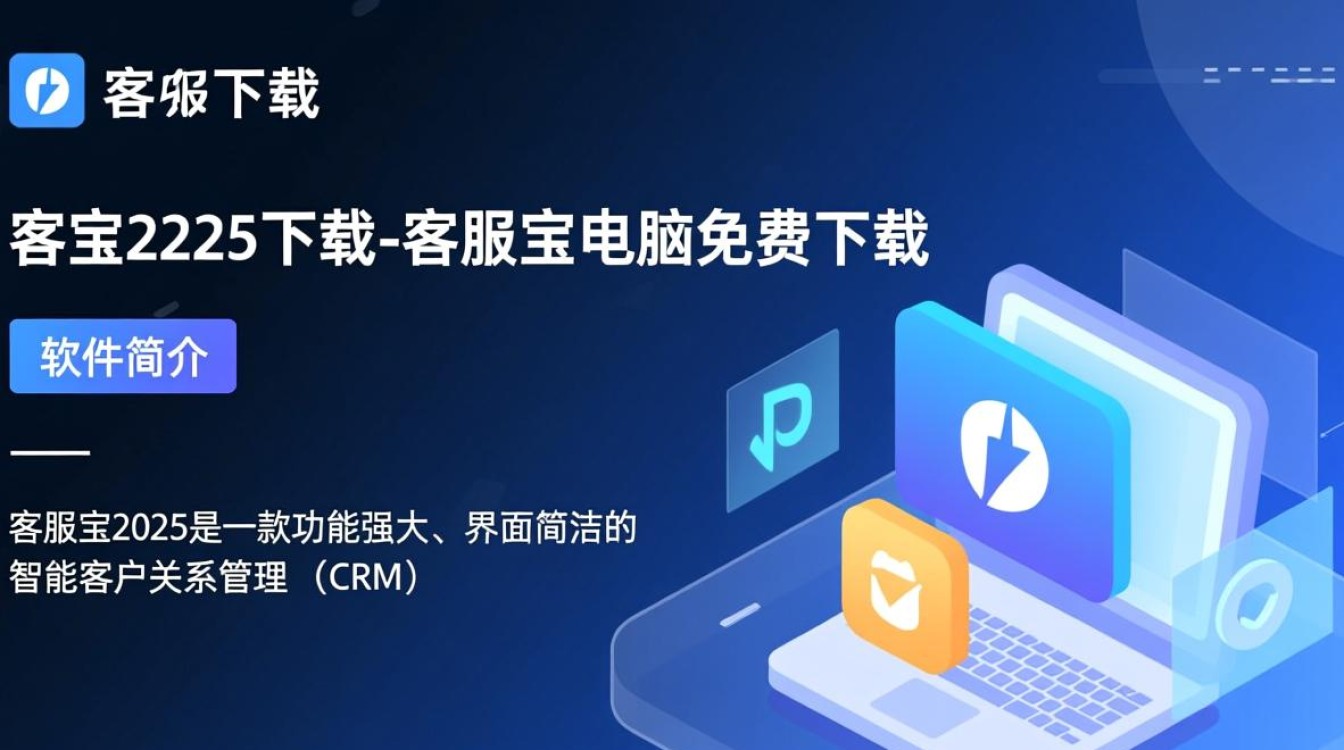 客服下载

客宝2225下载-客服宝电脑免费下载

软件简介

客服宝2025是一款功能强大、界面简洁的智能客户关系管理（CRM）